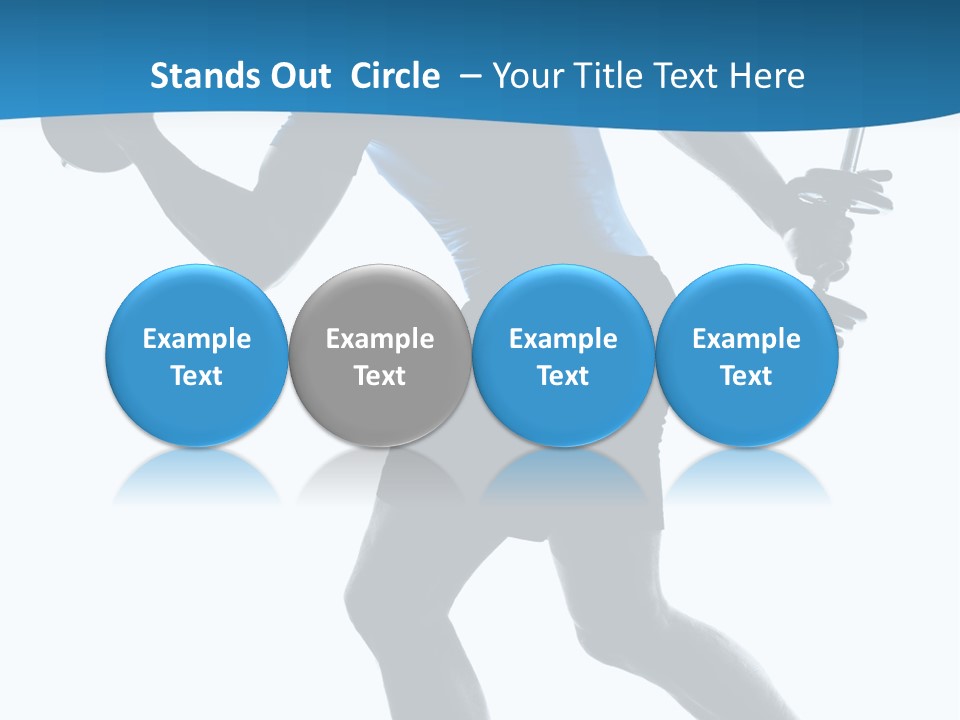 Stands Out Circle – Your Title Text Here

Example Text

Example Text

Example Text

Example Text